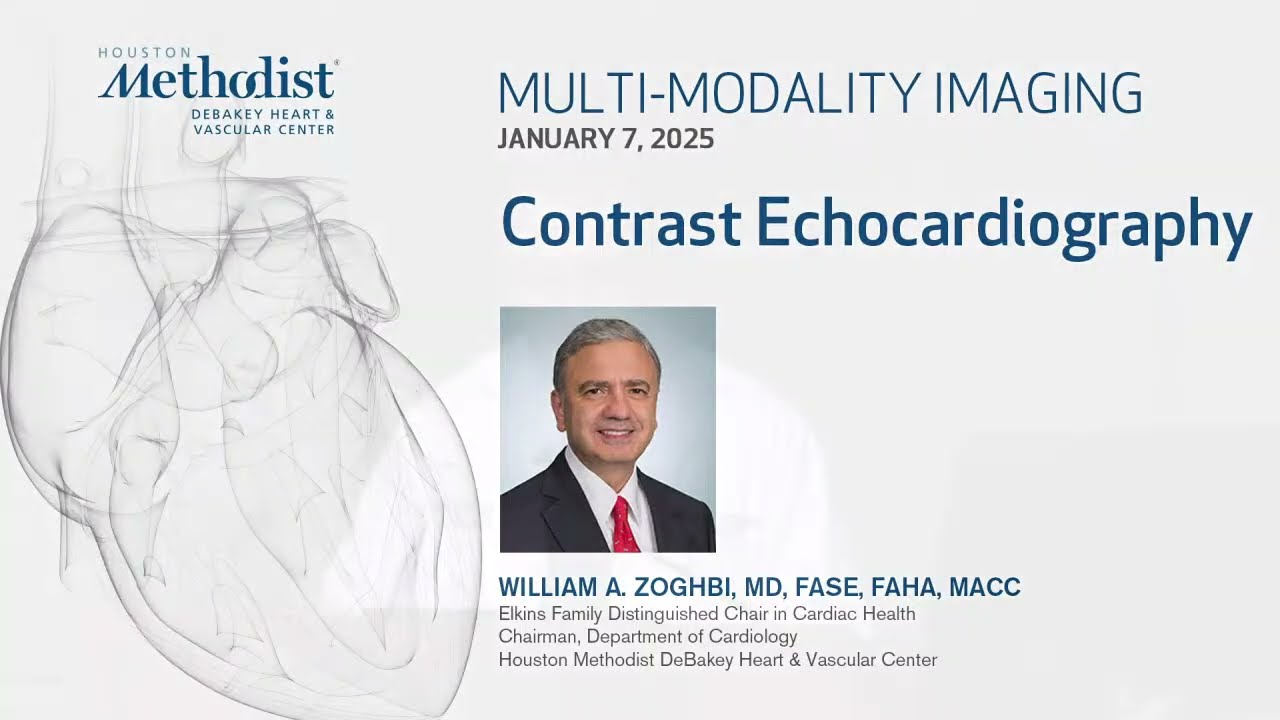 HOUSTON
Methodist®
DEBAKEY HEART &
VASCULAR CENTER

MULTI-MODALITY IMAGING
JANUARY 7, 2025

Contrast Echocardiography

WILLIAM A. ZOGHBI, MD, FASE, FAHA, MACC
Elkins Family Distinguished Chair in Cardiac Health
Chairman, Department of Cardiology
Houston Methodist DeBakey Heart & Vascular Center